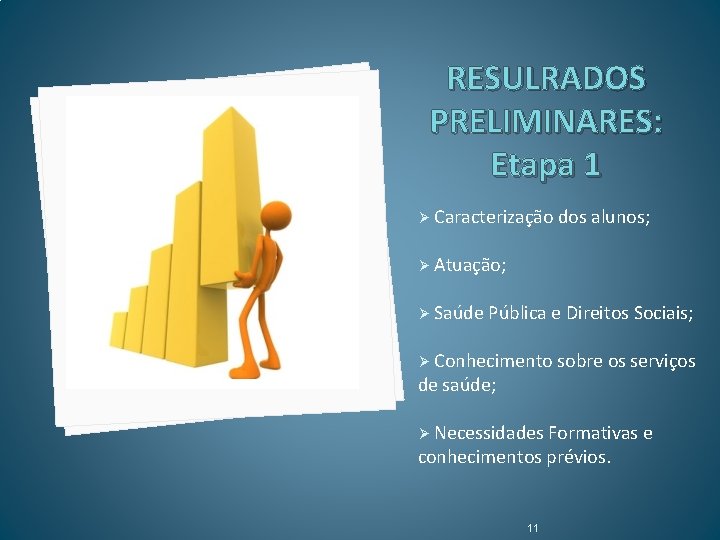 RESULRADOS PRELIMINARES: Etapa 1

➢ Caracterização dos alunos;

➢ Atuação;

➢ Saúde Pública e Direitos Sociais;

➢ Conhecimento sobre os serviços de saúde;

➢ Necessidades Formativas e conhecimentos prévios.

11